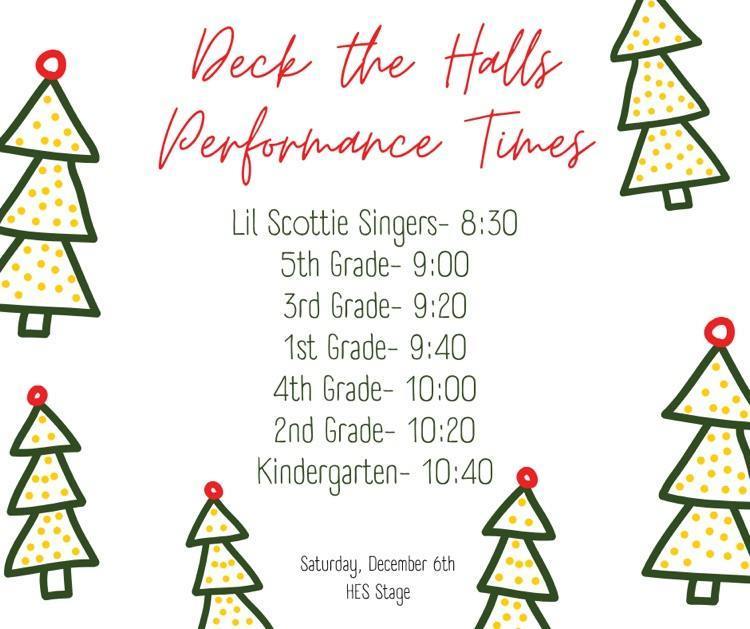 Deck the Halls Performance Times

Lil Scottie Singers- 8:30
5th Grade- 9:00
3rd Grade- 9:20
1st Grade- 9:40
4th Grade- 10:00
2nd Grade- 10:20
Kindergarten- 10:40

Saturday, December 6th
HES Stage